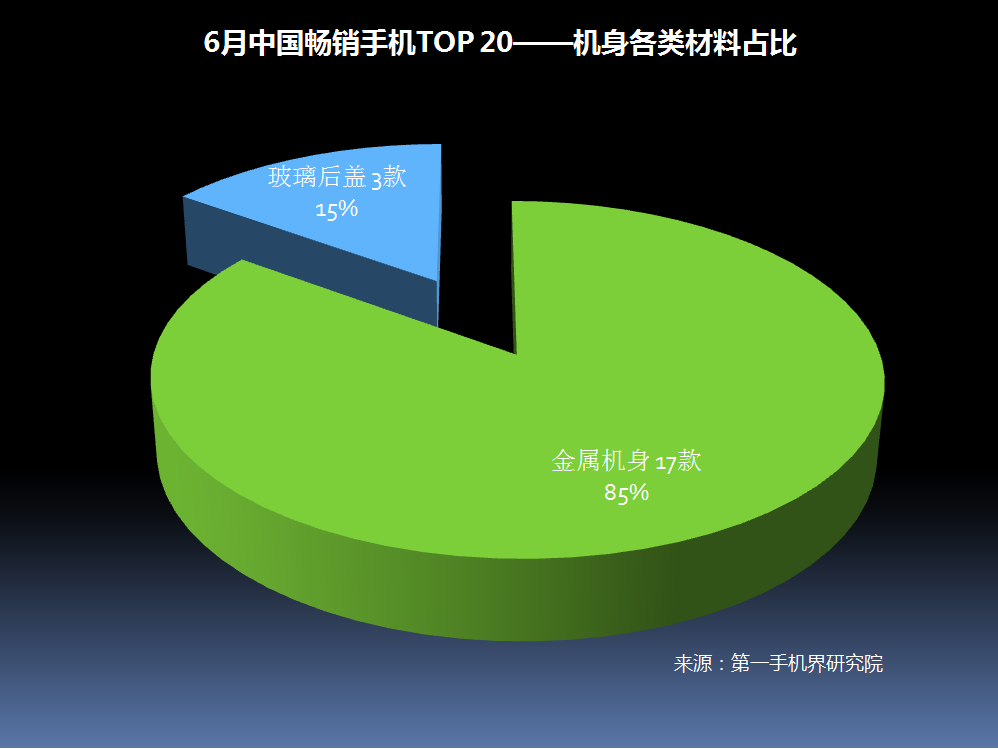 6月中国畅销手机TOP 20——机身各类材料占比

玻璃后盖 3款
15%

金属机身 17款
85%

来源：第一手机界研究院